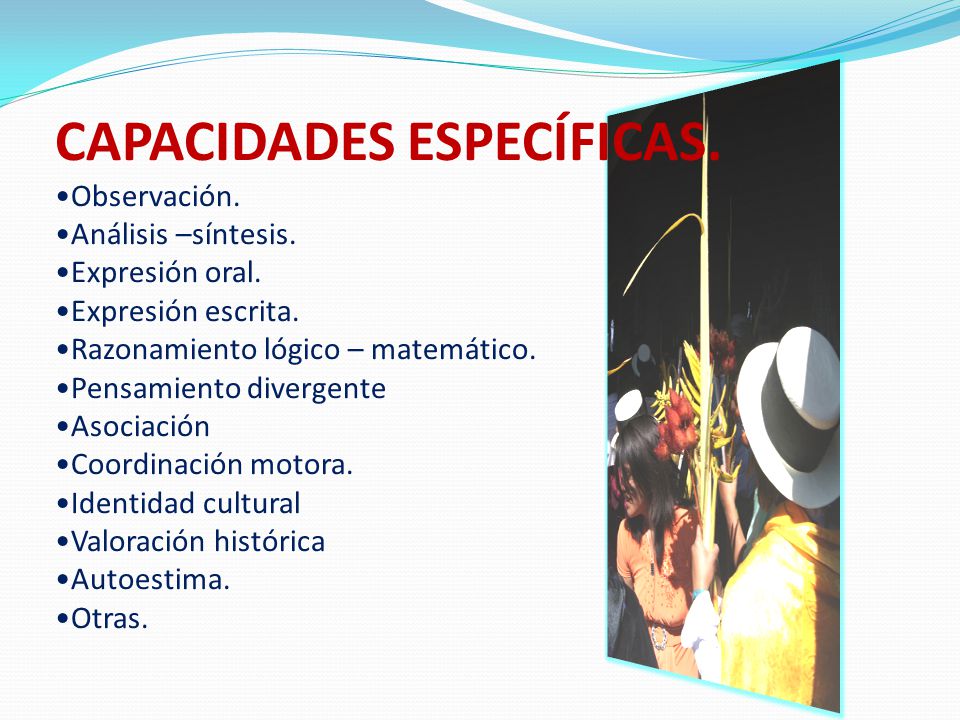 CAPACIDADES ESPECÍFICAS.

•Observación.
•Análisis –síntesis.
•Expresión oral.
•Expresión escrita.
•Razonamiento lógico – matemático.
•Pensamiento divergente
•Asociación
•Coordinación motora.
•Identidad cultural
•Valoración histórica
•Autoestima.
•Otras.